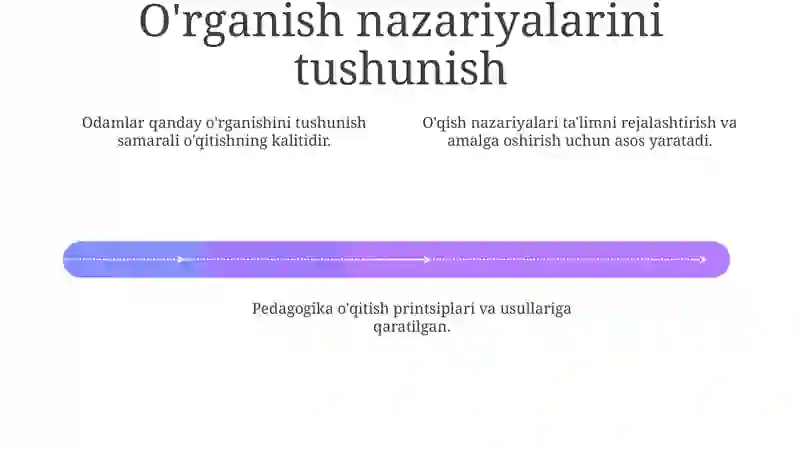 O'rganish nazariyalarini tushunish

Odamlar qanday o'rganishini tushunish samarali o'qitishning kalitidir.

O'qish nazariyalari ta'limni rejalashtirish va amalga oshirish uchun asos yaratadi.

Pedagogika o'qitish printsiplari va usullariga qaratilgan.